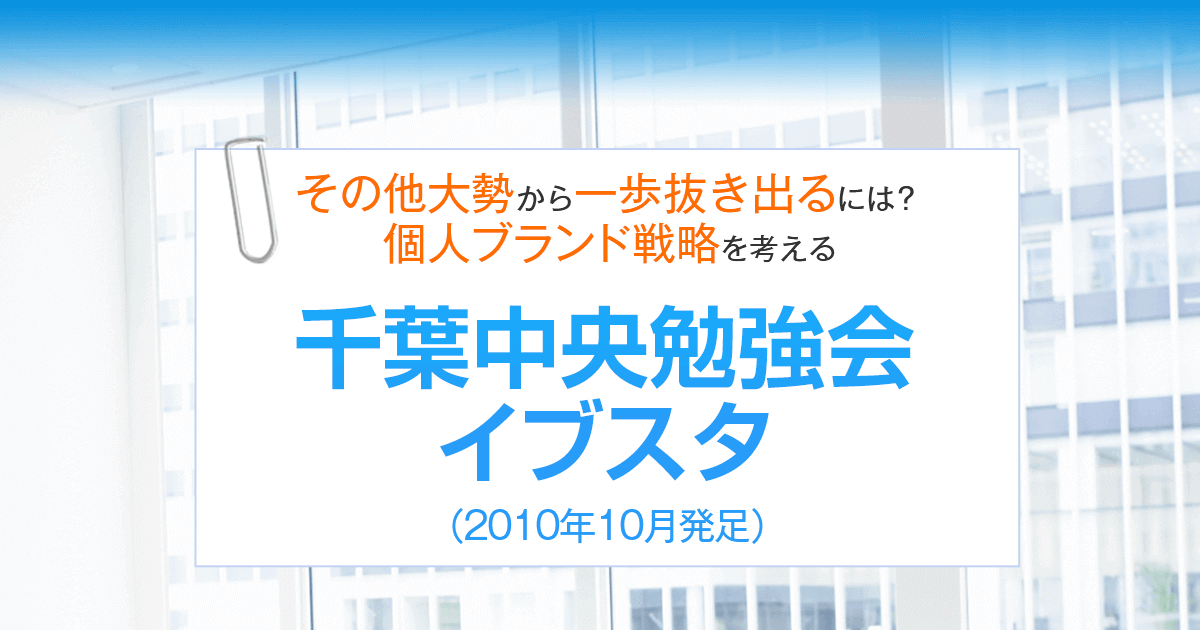 その他大勢から一歩抜き出るには?
個人ブランド戦略を考える

千葉中央勉強会
イブスタ

(2010年10月発足)